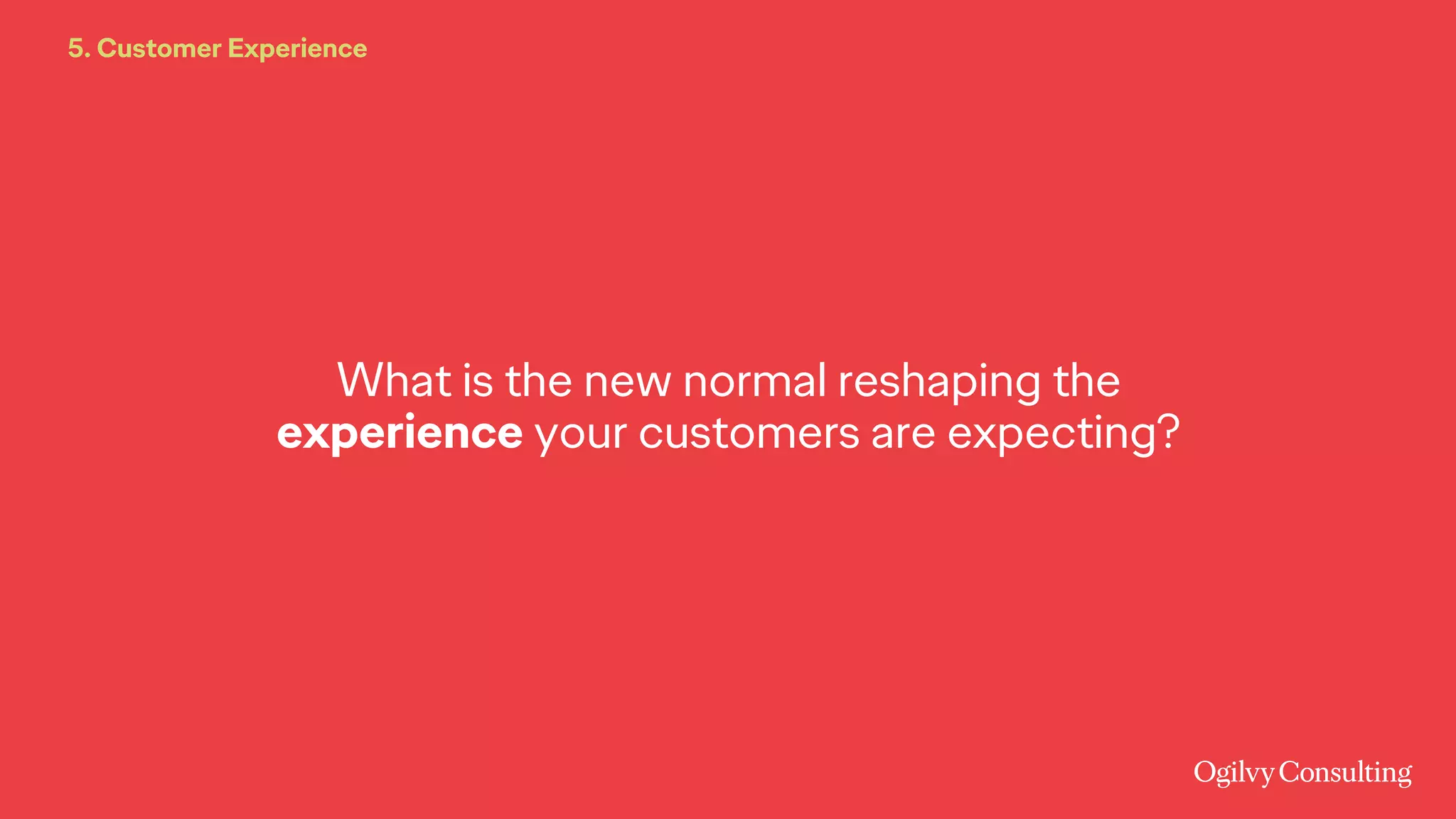 5. Customer Experience

What is the new normal reshaping the experience your customers are expecting?

Ogilvy Consulting